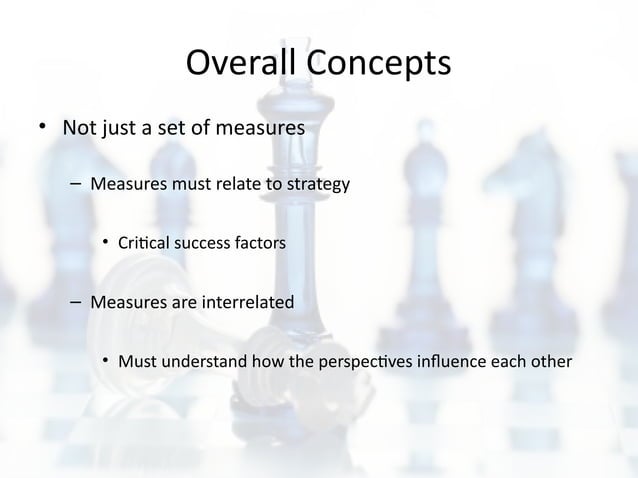 Overall Concepts

• Not just a set of measures

– Measures must relate to strategy

• Critical success factors

– Measures are interrelated

• Must understand how the perspectives influence each other